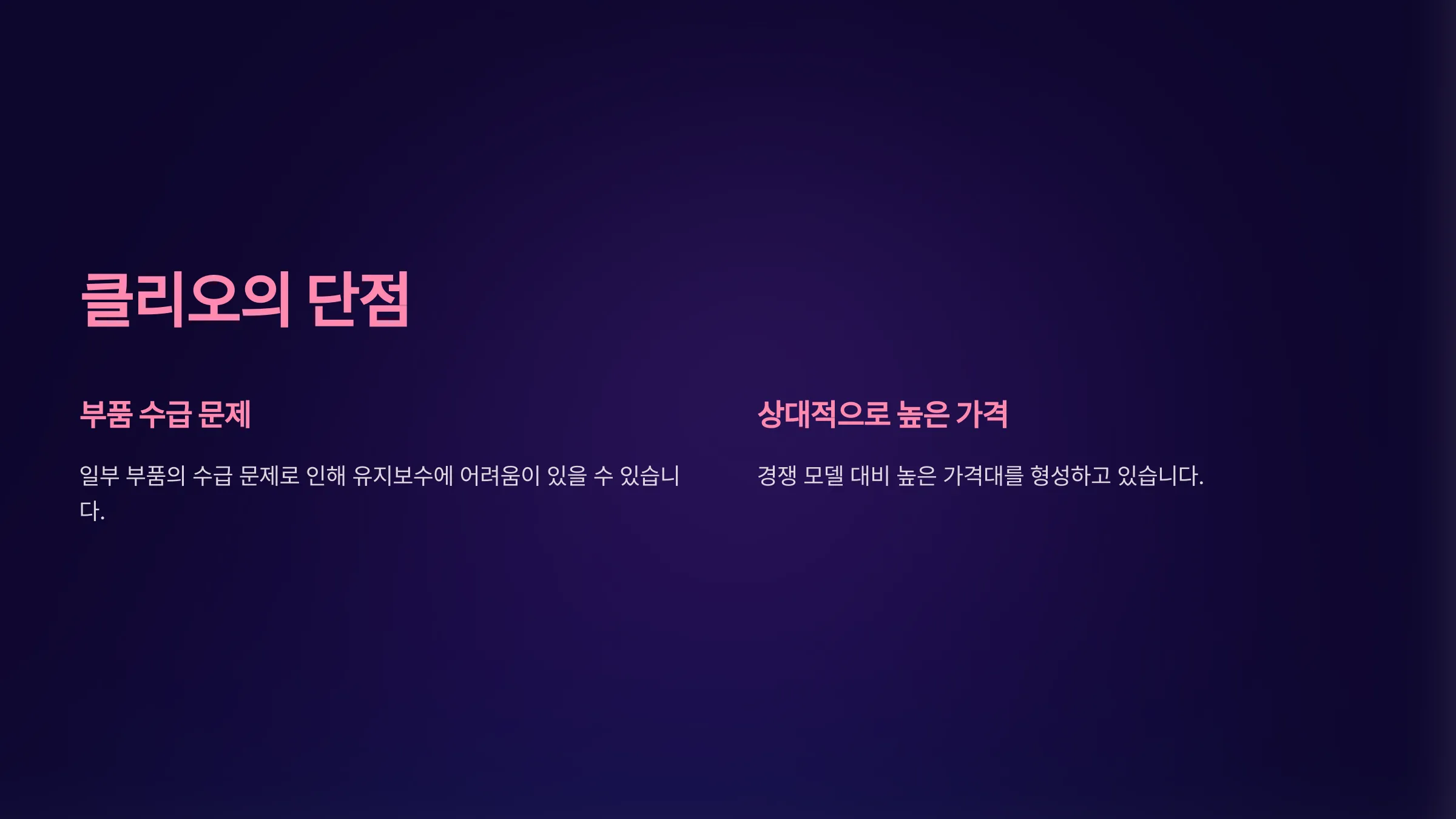 클리오의 단점

부품 수급 문제

일부 부품의 수급 문제로 인해 유지보수에 어려움이 있을 수 있습니다.

상대적으로 높은 가격

경쟁 모델 대비 높은 가격대를 형성하고 있습니다.